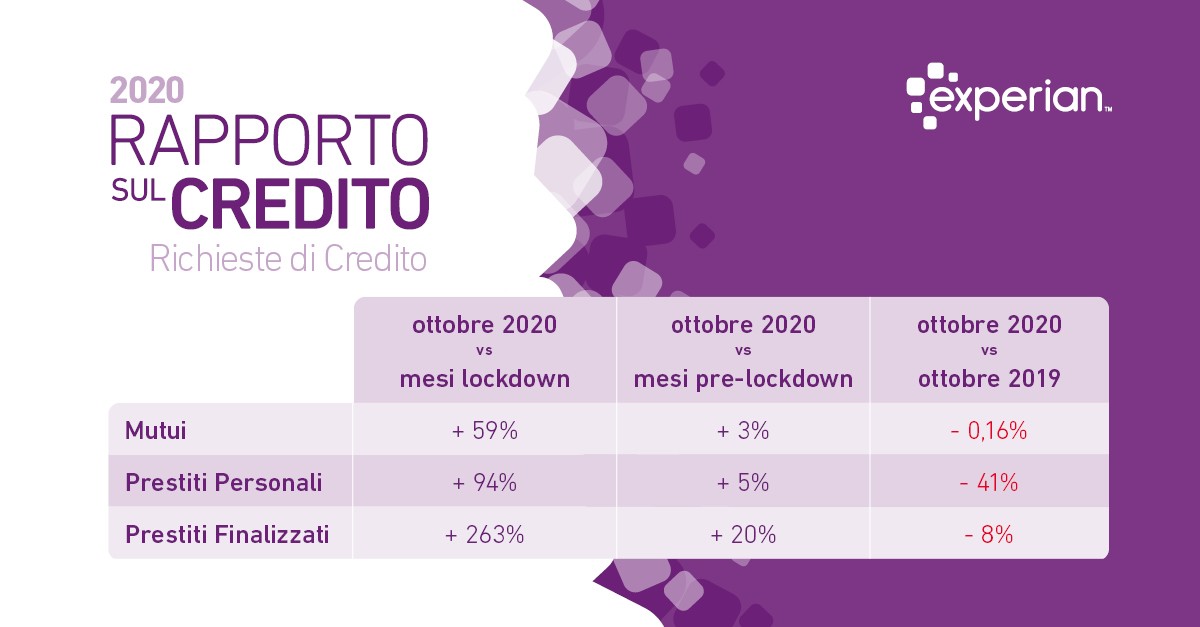 2020
RAPPORTO
SUL CREDITO
Richieste di Credito

experian™

| | ottobre 2020 vs mesi lockdown | ottobre 2020 vs mesi pre-lockdown | ottobre 2020 vs ottobre 2019 |
|---|---|---|---|
| Mutui | + 59% | + 3% | - 0,16% |
| Prestiti Personali | + 94% | + 5% | - 41% |
| Prestiti Finalizzati | + 263% | + 20% | - 8% |